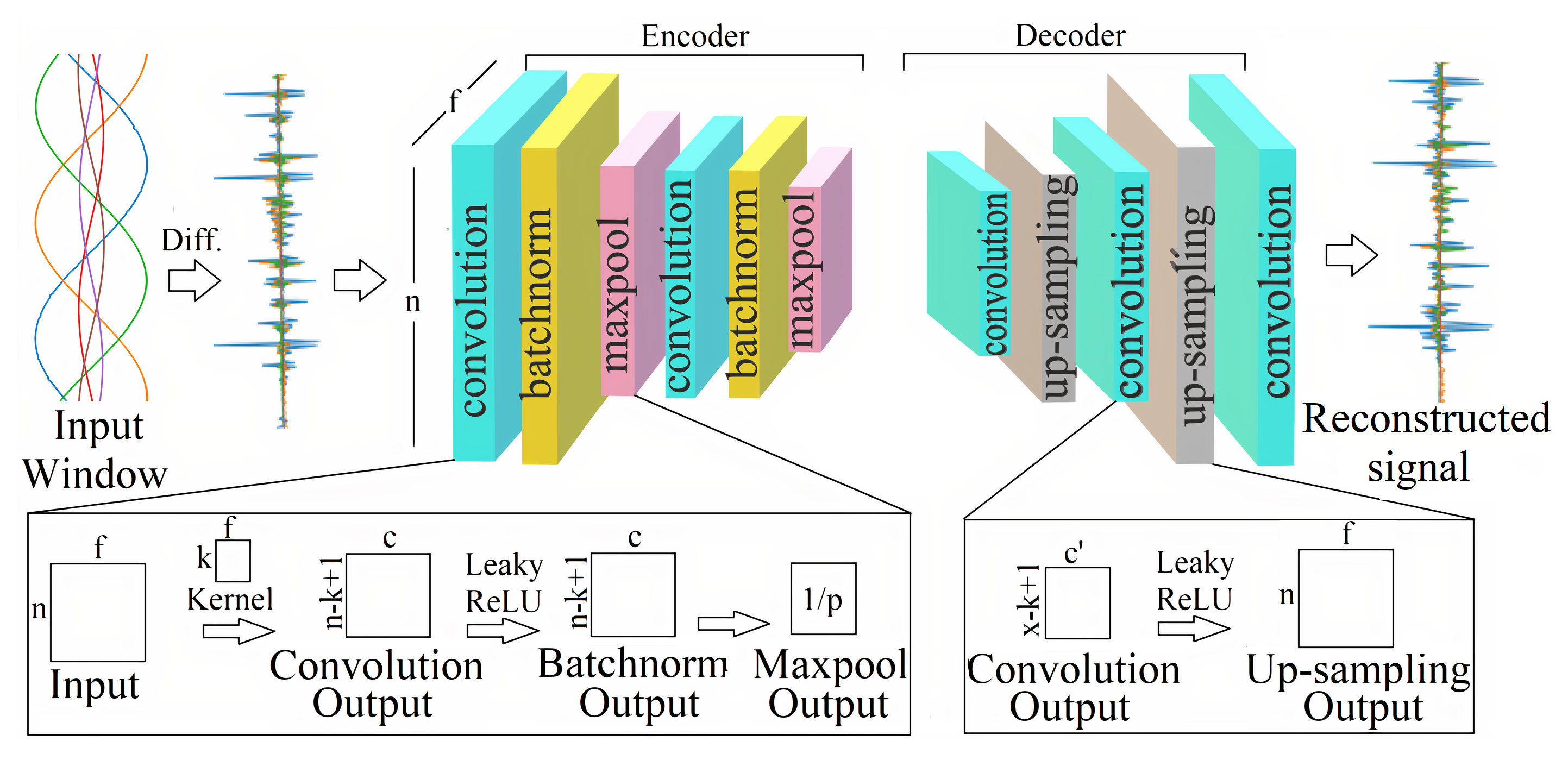 Encoder

Decoder

Input Window

Diff.

f

n

convolution

batchnorm

maxpool

convolution

batchnorm

maxpool

convolution

up-sampling

convolution

up-sampling

convolution

Reconstructed signal

f

n

Input

f

k

Kernel

c

n-k+1

Convolution Output

Leaky ReLU

c

n-k+1

Batchnorm Output

1/p

Maxpool Output

c'

x-k+1

Convolution Output

Leaky ReLU

f

n

Up-sampling Output